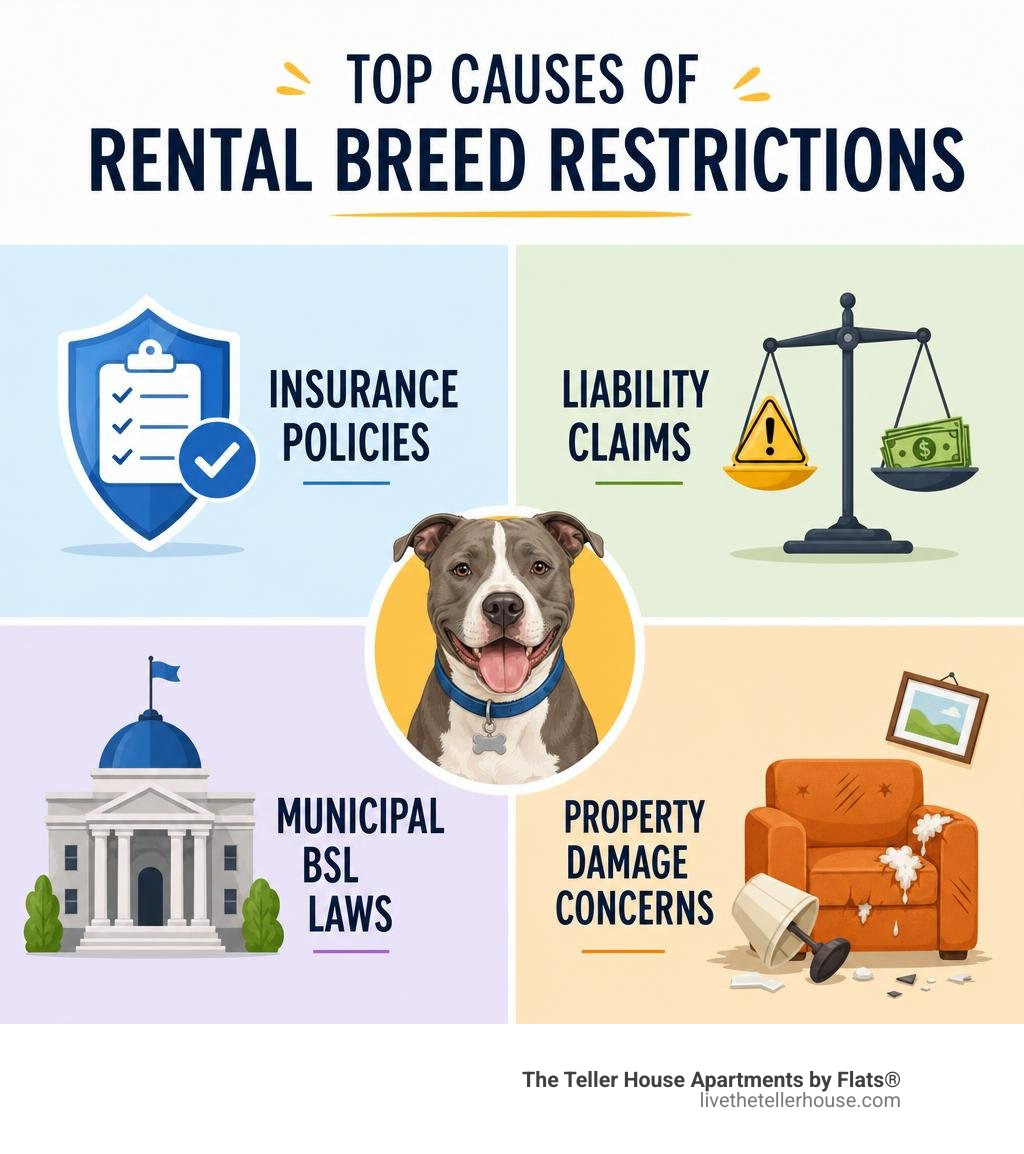 TOP CAUSES OF
RENTAL BREED RESTRICTIONS

INSURANCE POLICIES

LIABILITY CLAIMS

MUNICIPAL BSL LAWS

PROPERTY DAMAGE CONCERNS

The Teller House Apartments by Flats®
livethetellerhouse.com